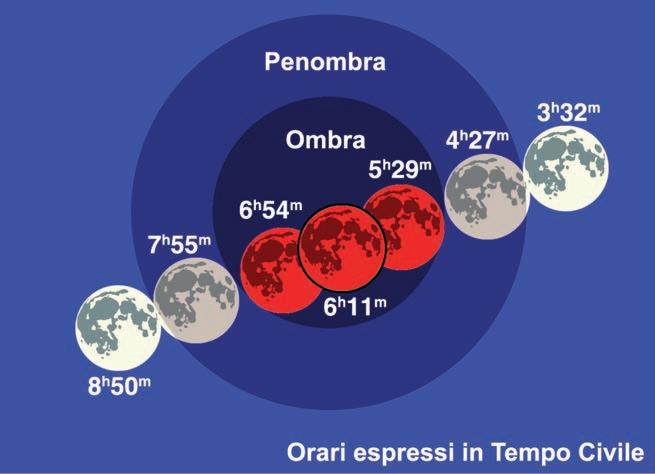 Penombra

Ombra

$3^h32^m$

$4^h27^m$

$5^h29^m$

$6^h54^m$

$7^h55^m$

$6^h11^m$

$8^h50^m$

Orari espressi in Tempo Civile